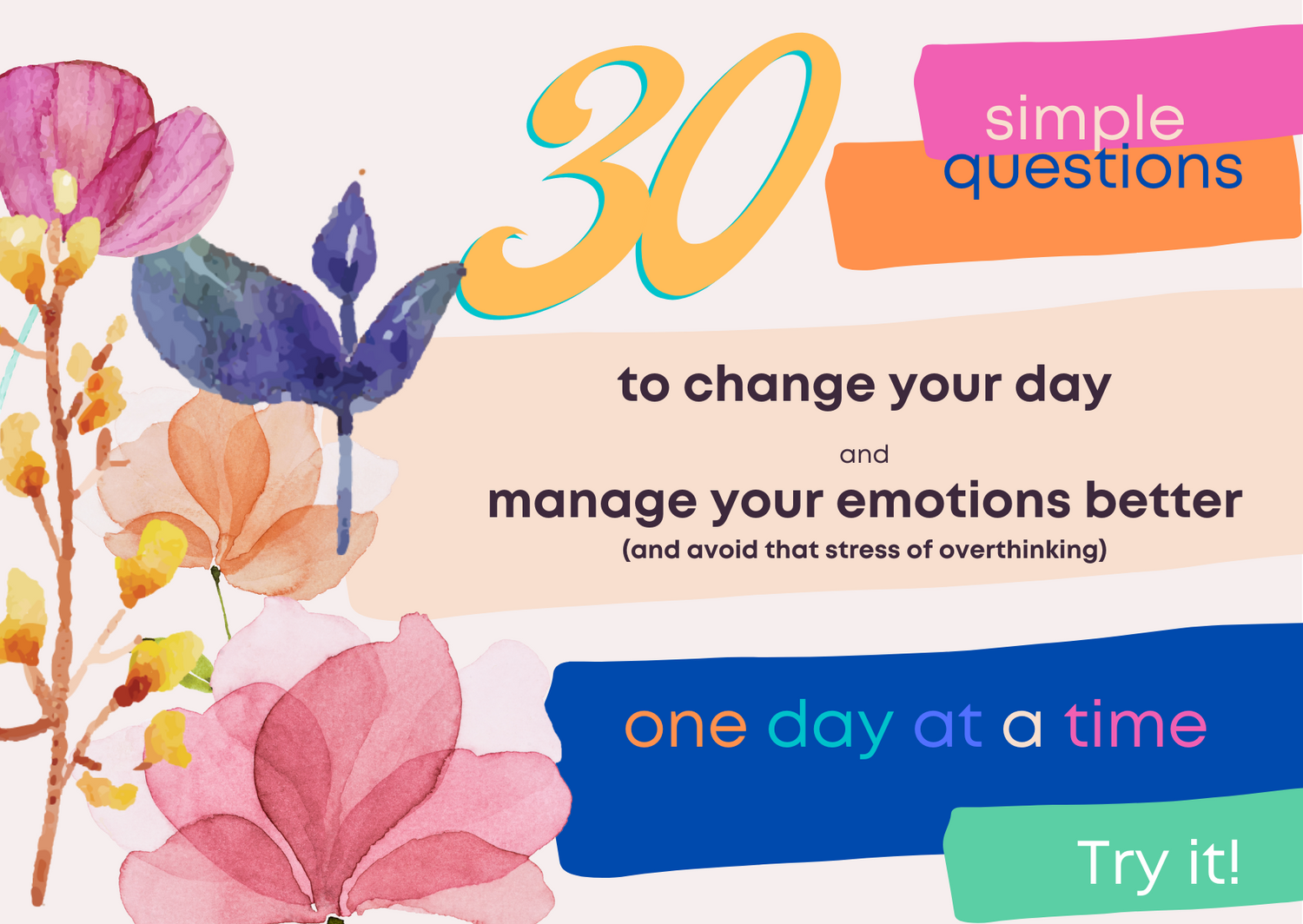 30 simple questions

to change your day

and

manage your emotions better

(and avoid that stress of overthinking)

one day at a time

Try it!